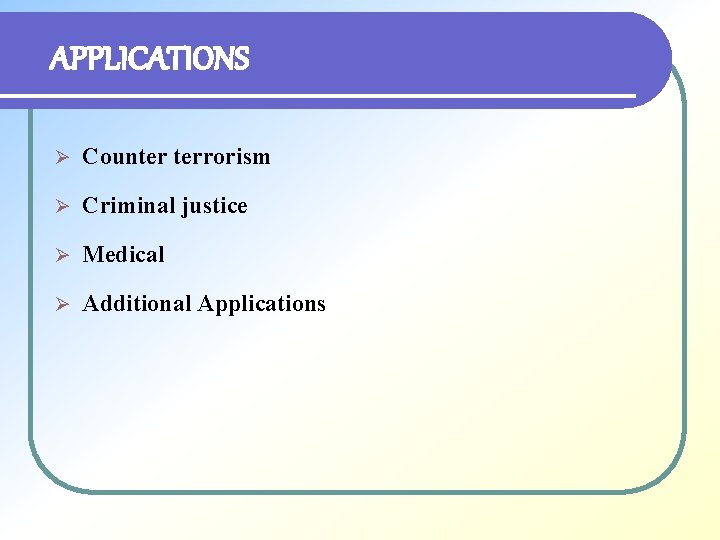 APPLICATIONS

➢ Counter terrorism

➢ Criminal justice

➢ Medical

➢ Additional Applications